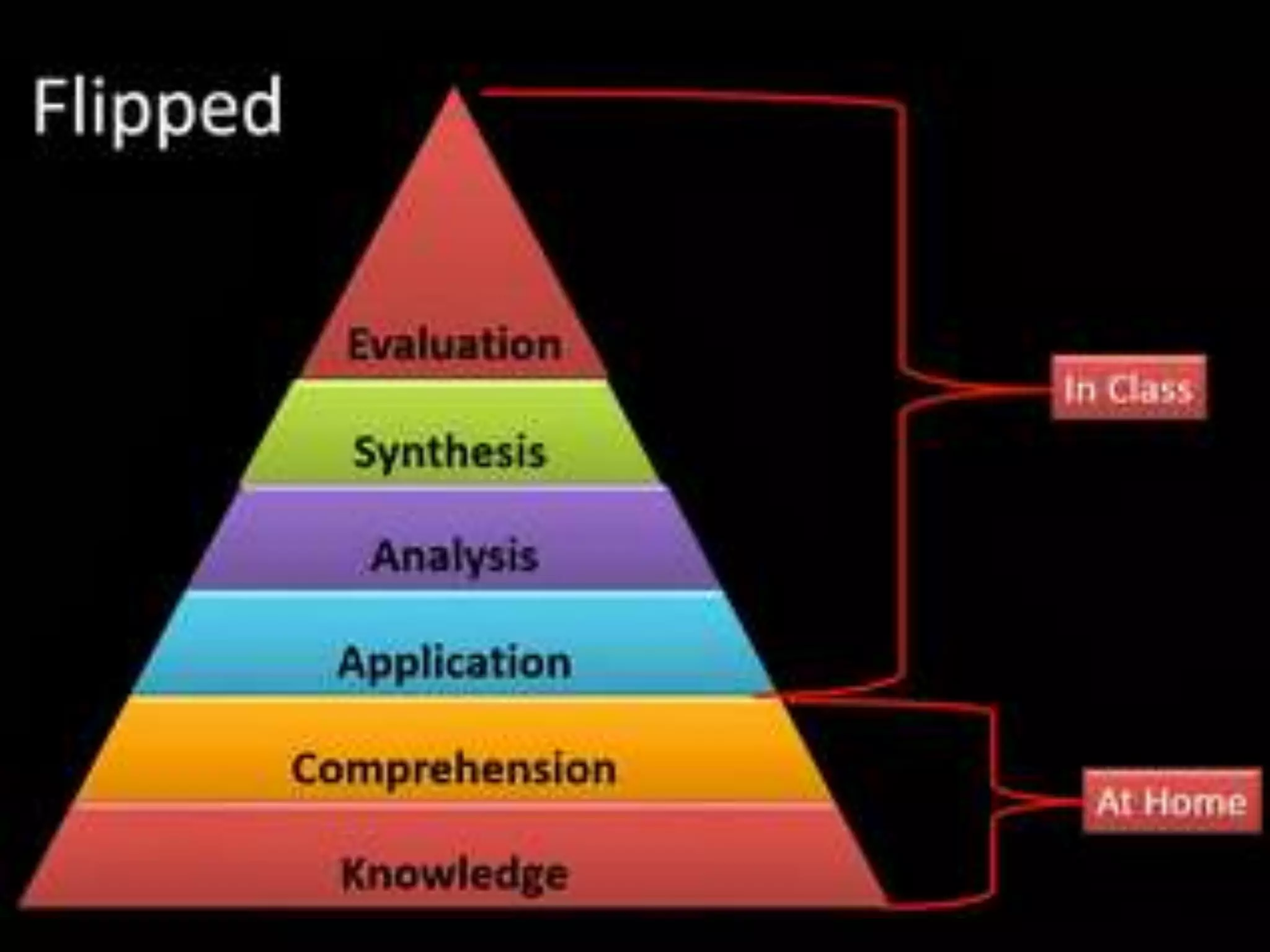 Flipped

Evaluation

Synthesis

Analysis

Application

Comprehension

Knowledge

In Class

At Home